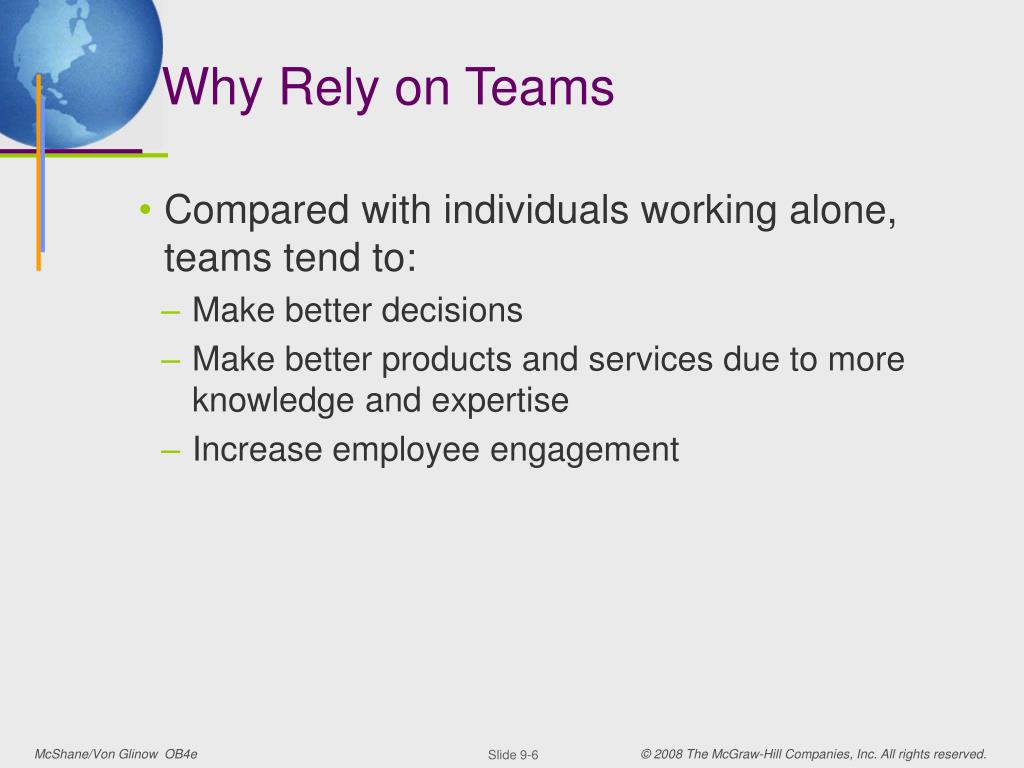 Why Rely on Teams

• Compared with individuals working alone, teams tend to:
– Make better decisions
– Make better products and services due to more knowledge and expertise
– Increase employee engagement

McShane/Von Glinow OB4e

Slide 9-6

© 2008 The McGraw-Hill Companies, Inc. All rights reserved.